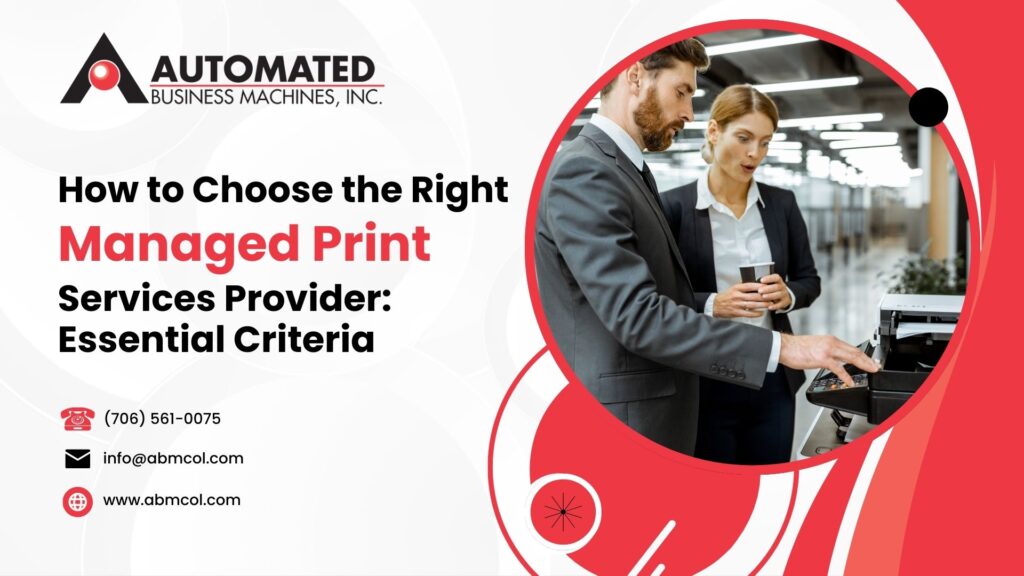 AUTOMATED
BUSINESS MACHINES, INC.

How to Choose the Right Managed Print Services Provider: Essential Criteria

(706) 561-0075

info@abmcol.com

www.abmcol.com